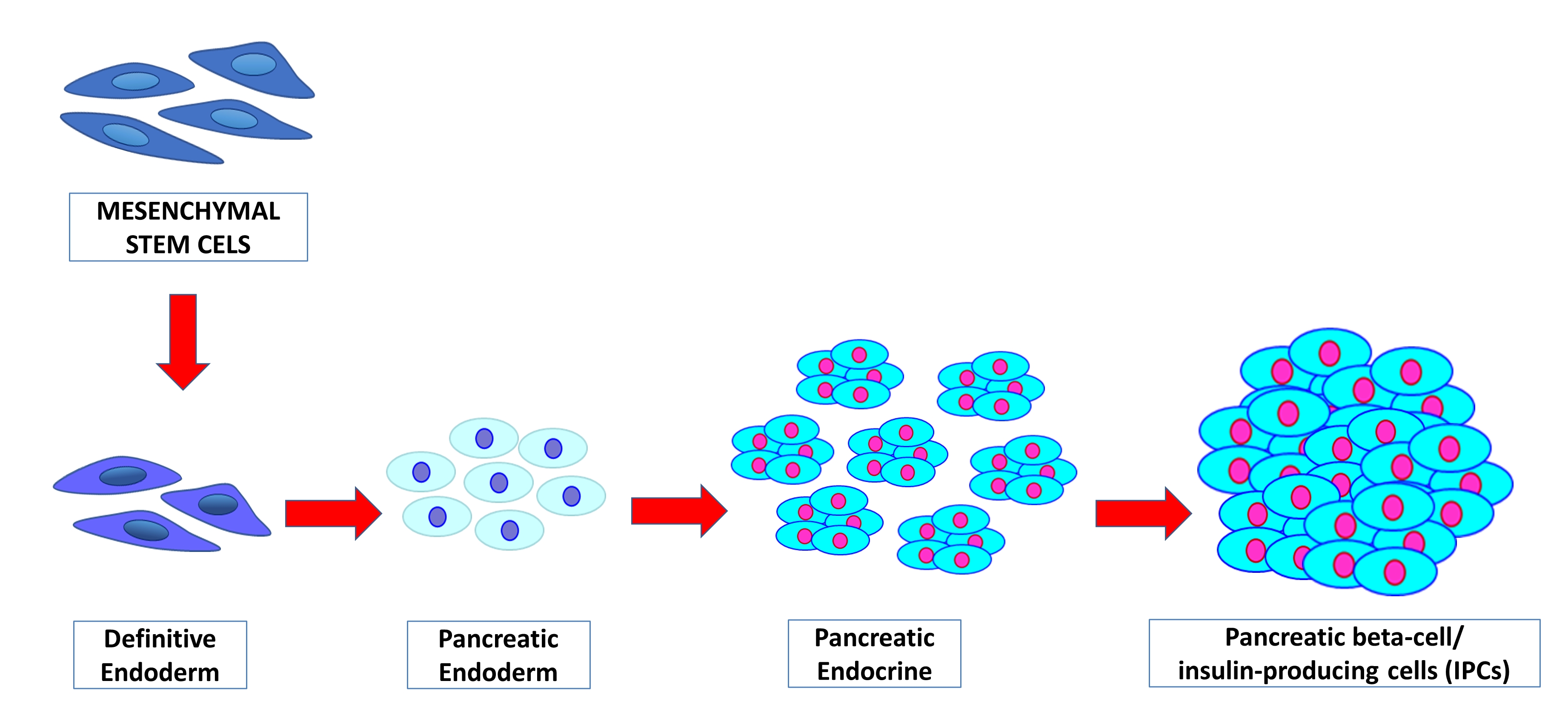 MESENCHYMAL STEM CELS

Definitive Endoderm

Pancreatic Endoderm

Pancreatic Endocrine

Pancreatic beta-cell/ insulin-producing cells (IPCs)